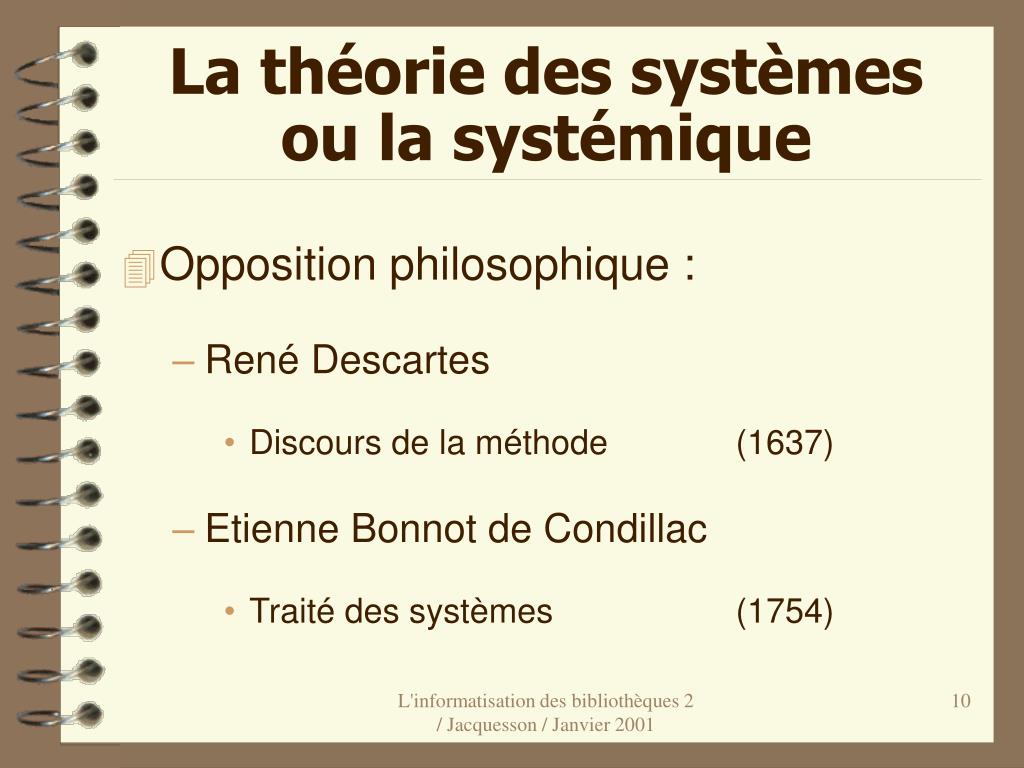 La théorie des systèmes ou la systémique

Opposition philosophique :

– René Descartes

• Discours de la méthode (1637)

– Etienne Bonnot de Condillac

• Traité des systèmes (1754)

L'informatisation des bibliothèques 2 / Jacquesson / Janvier 2001

10